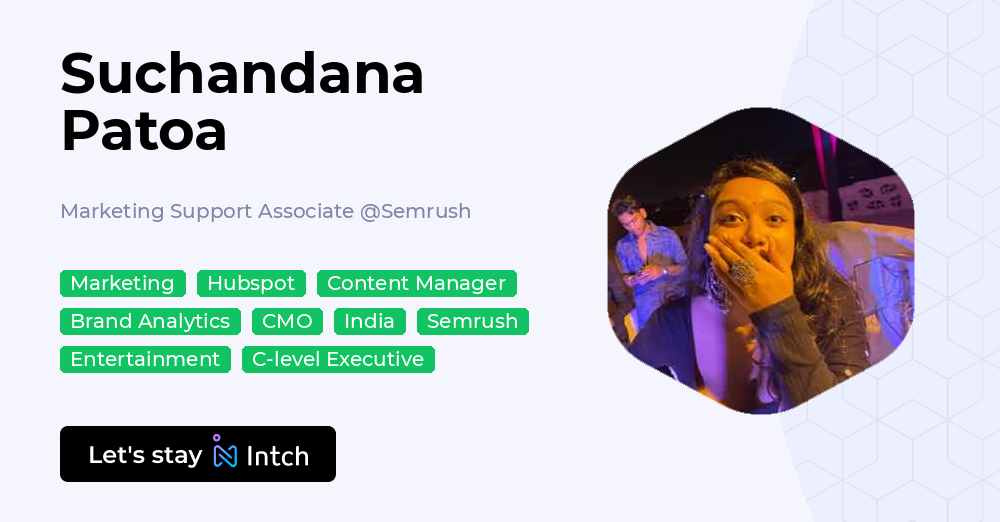 Suchandana Patoa

Marketing Support Associate @Semrush

Marketing Hubspot Content Manager Brand Analytics CMO India Semrush Entertainment C-level Executive

Let's stay Intch